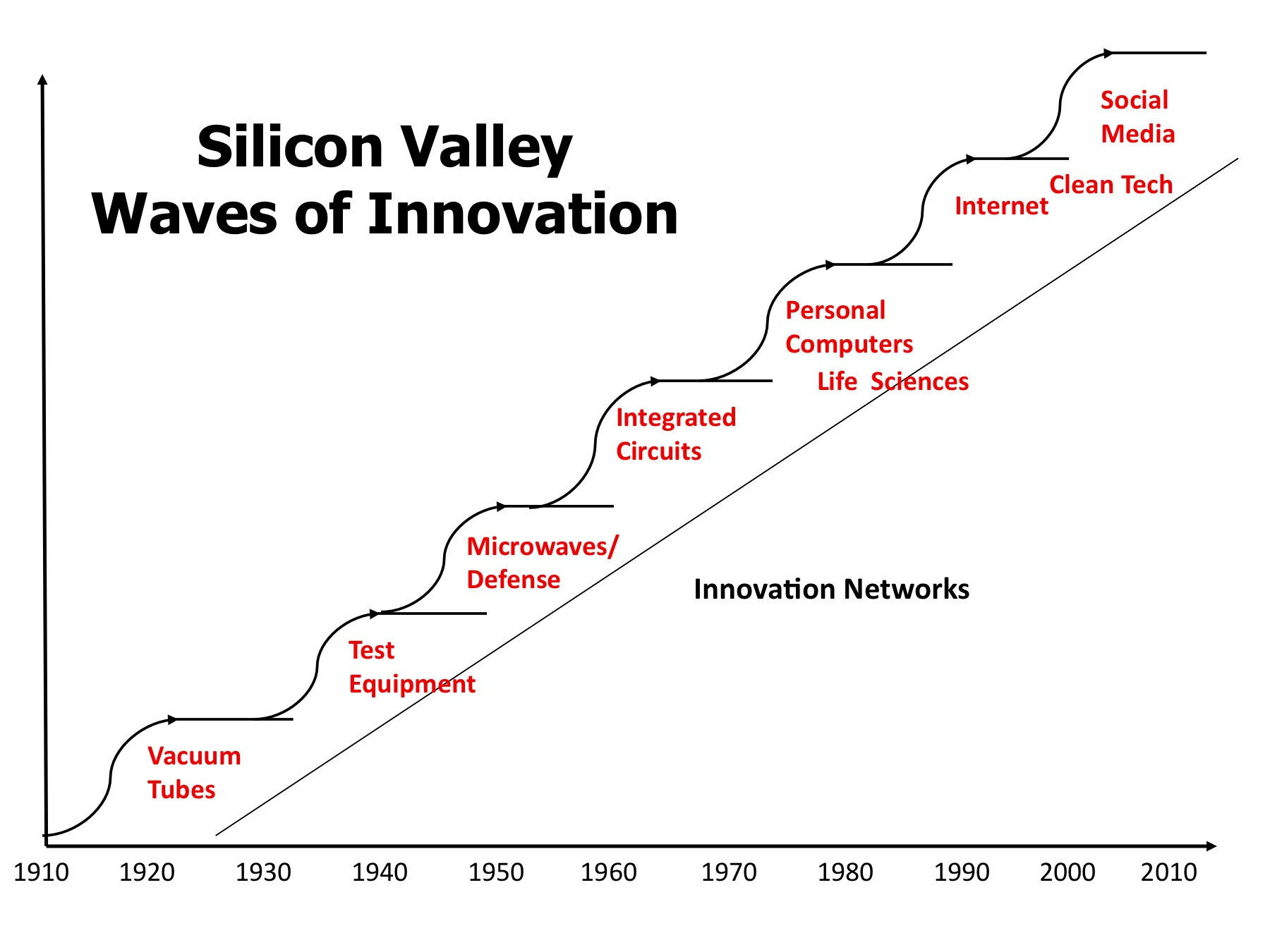 Silicon Valley
Waves of Innovation

Social Media

Clean Tech

Internet

Personal Computers

Life Sciences

Integrated Circuits

Microwaves/ Defense

Innovation Networks

Test Equipment

Vacuum Tubes

1910 1920 1930 1940 1950 1960 1970 1980 1990 2000 2010